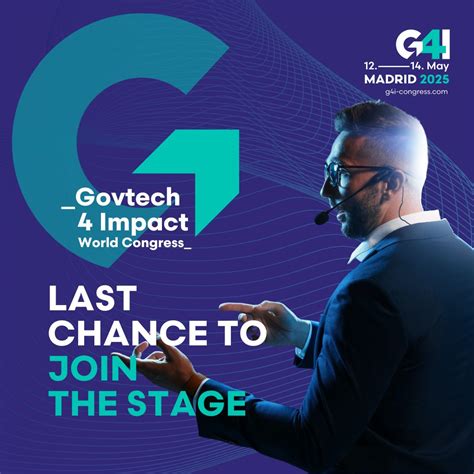 G4I
12.——14. May
MADRID 2025
g4i-congress.com

_Govtech
4 Impact
World Congress_

LAST
CHANCE TO
JOIN
THE STAGE